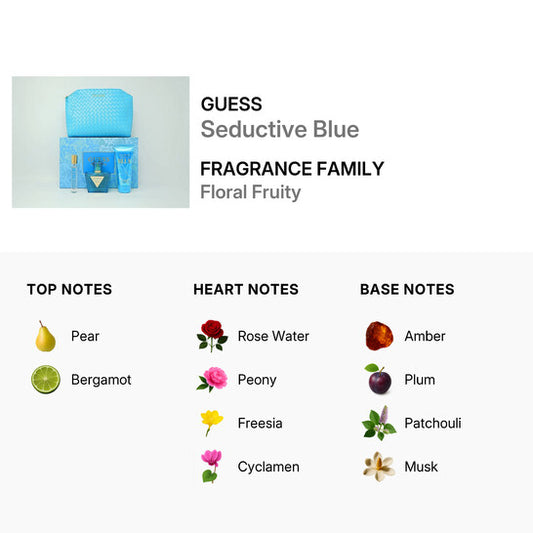 GUESS
Seductive Blue

FRAGRANCE FAMILY
Floral Fruity

TOP NOTES

Pear

Bergamot

HEART NOTES

Rose Water

Peony

Freesia

Cyclamen

BASE NOTES

Amber

Plum

Patchouli

Musk